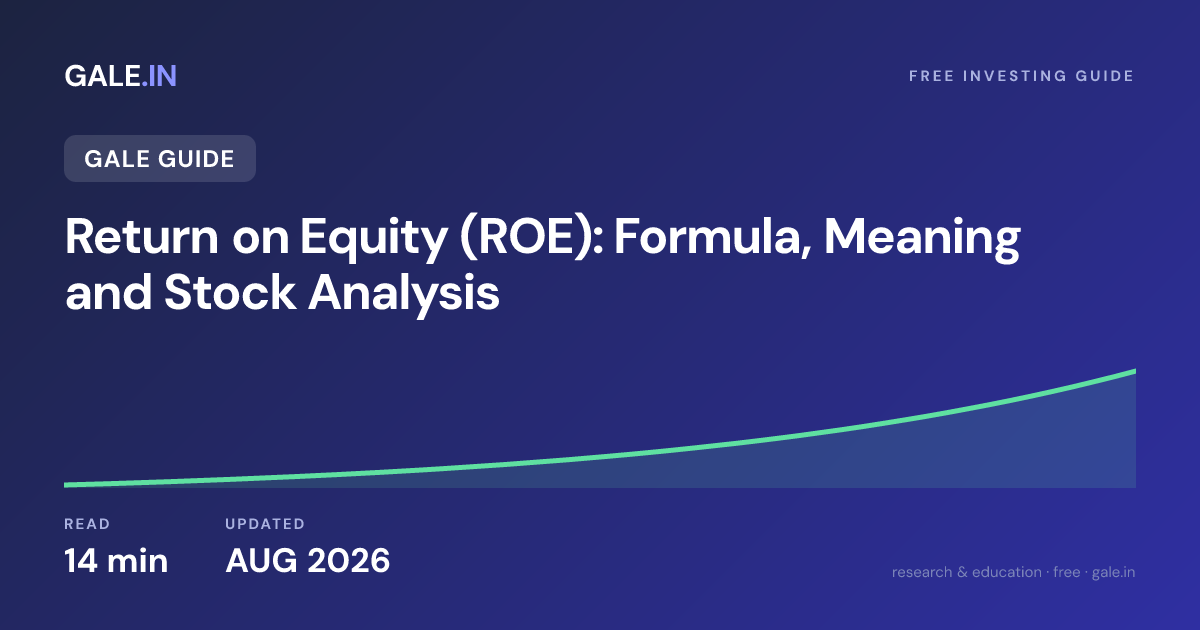 GALE.IN

FREE INVESTING GUIDE

GALE GUIDE

Return on Equity (ROE): Formula, Meaning and Stock Analysis

READ
14 min

UPDATED
AUG 2026

research & education · free · gale.in